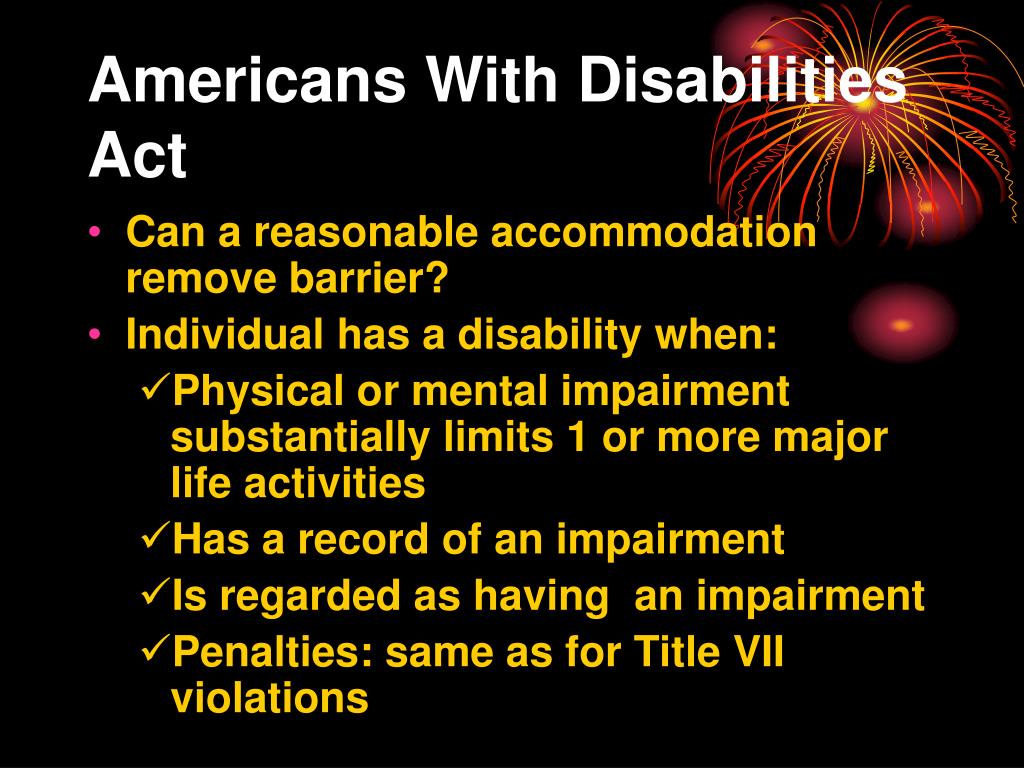 Americans With Disabilities Act

• Can a reasonable accommodation remove barrier?
• Individual has a disability when:
✓Physical or mental impairment substantially limits 1 or more major life activities
✓Has a record of an impairment
✓Is regarded as having an impairment
✓Penalties: same as for Title VII violations